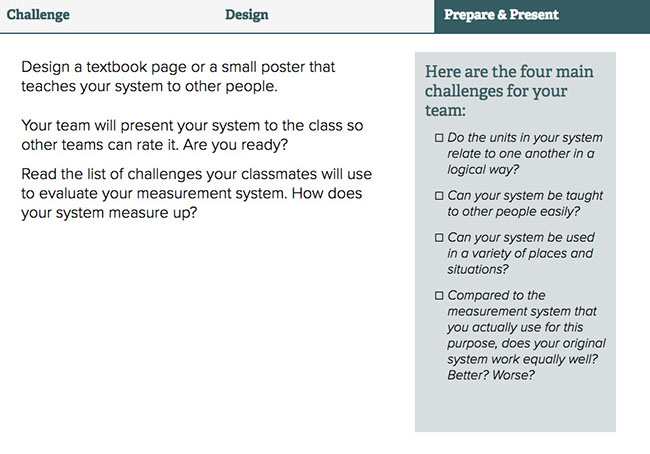 Challenge Design Prepare & Present

Design a textbook page or a small poster that teaches your system to other people.

Your team will present your system to the class so other teams can rate it. Are you ready?

Read the list of challenges your classmates will use to evaluate your measurement system. How does your system measure up?

Here are the four main challenges for your team:

☐ Do the units in your system relate to one another in a logical way?

☐ Can your system be taught to other people easily?

☐ Can your system be used in a variety of places and situations?

☐ Compared to the measurement system that you actually use for this purpose, does your original system work equally well? Better? Worse?